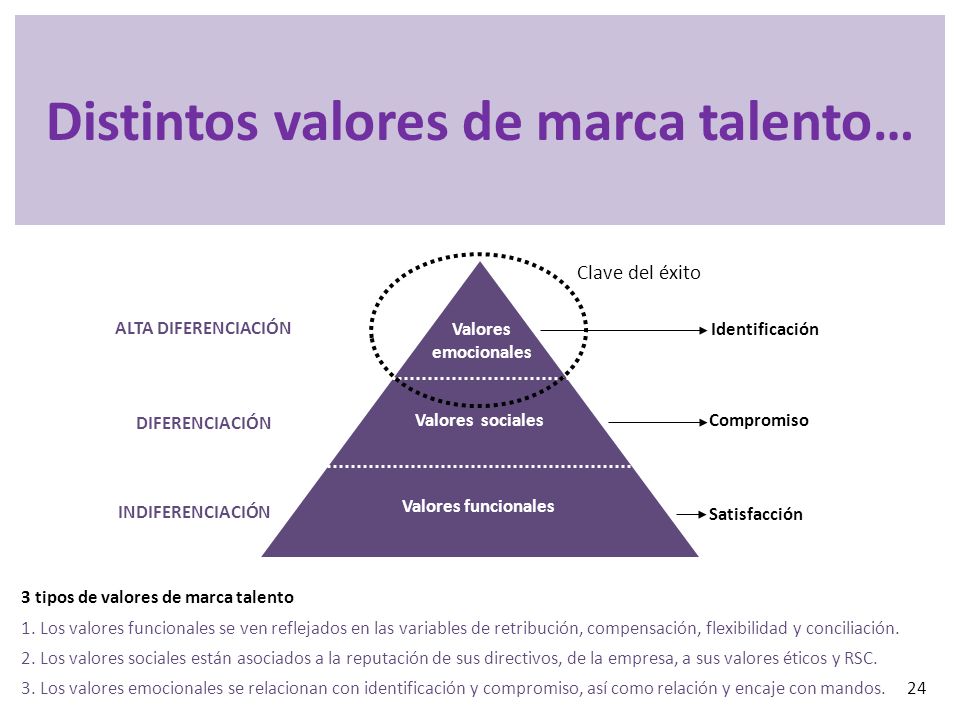 Distintos valores de marca talento…

Clave del éxito

ALTA DIFERENCIACIÓN

Valores emocionales

Identificación

DIFERENCIACIÓN

Valores sociales

Compromiso

INDIFERENCIACIÓN

Valores funcionales

Satisfacción

3 tipos de valores de marca talento

1. Los valores funcionales se ven reflejados en las variables de retribución, compensación, flexibilidad y conciliación.

2. Los valores sociales están asociados a la reputación de sus directivos, de la empresa, a sus valores éticos y RSC.

3. Los valores emocionales se relacionan con identificación y compromiso, así como relación y encaje con mandos.

24